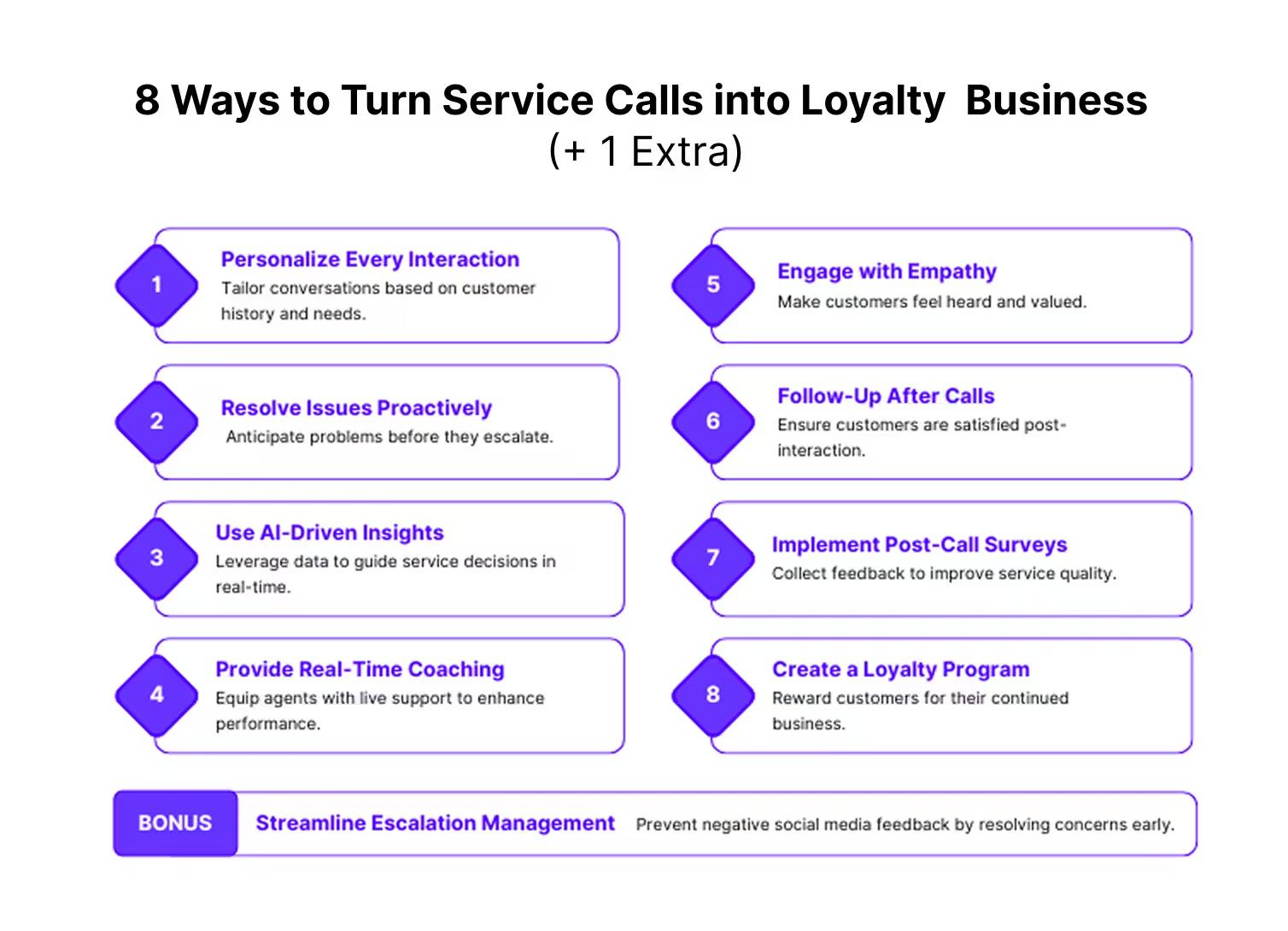 8 Ways to Turn Service Calls into Loyalty Business
(+ 1 Extra)

1
Personalize Every Interaction
Tailor conversations based on customer history and needs.

2
Resolve Issues Proactively
Anticipate problems before they escalate.

3
Use AI-Driven Insights
Leverage data to guide service decisions in real-time.

4
Provide Real-Time Coaching
Equip agents with live support to enhance performance.

5
Engage with Empathy
Make customers feel heard and valued.

6
Follow-Up After Calls
Ensure customers are satisfied post-interaction.

7
Implement Post-Call Surveys
Collect feedback to improve service quality.

8
Create a Loyalty Program
Reward customers for their continued business.

BONUS
Streamline Escalation Management
Prevent negative social media feedback by resolving concerns early.